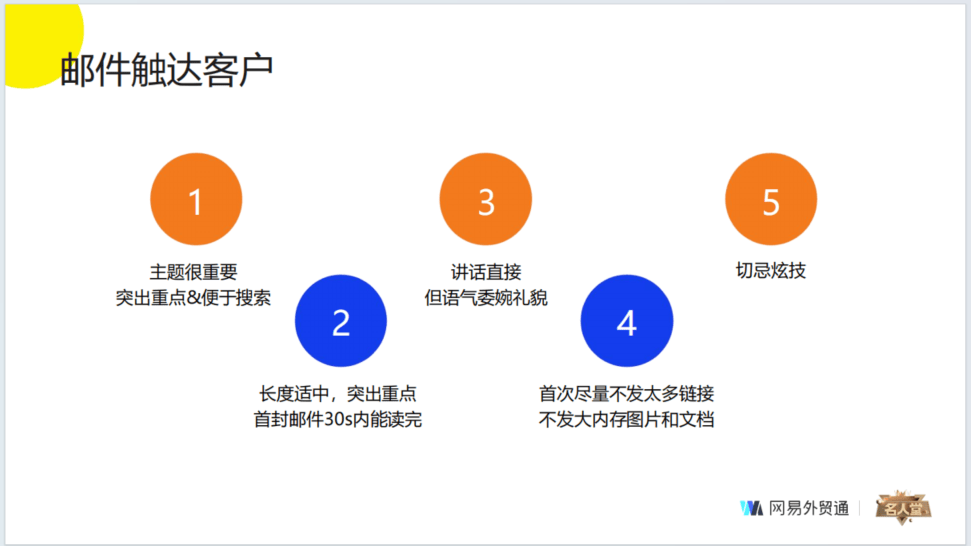 邮件触达客户

1
主题很重要
突出重点&便于搜索

2
长度适中，突出重点
首封邮件30s内能读完

3
讲话直接
但语气委婉礼貌

4
首次尽量不发太多链接
不发大内存图片和文档

5
切忌炫技

网易外贸通
名人堂